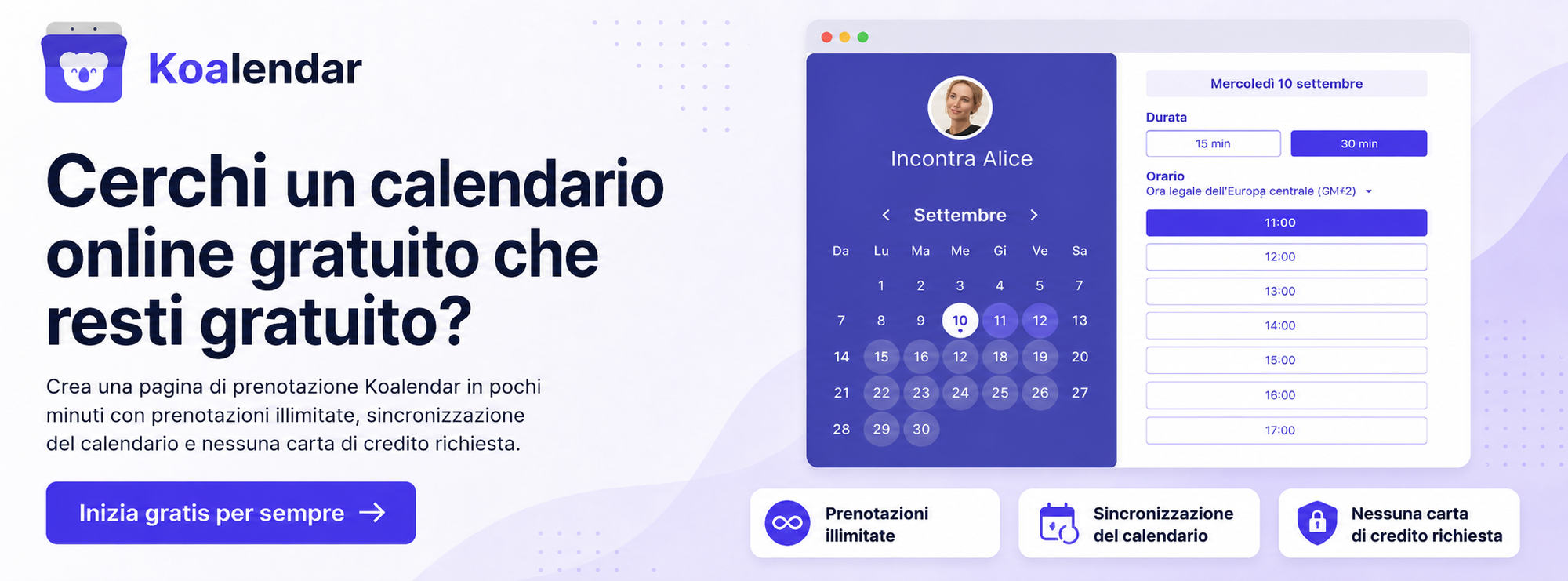 Koalendar

Cerchi un calendario online gratuito che resti gratuito?

Crea una pagina di prenotazione Koalendar in pochi minuti con prenotazioni illimitate, sincronizzazione del calendario e nessuna carta di credito richiesta.

Inizia gratis per sempre →

Incontra Alice

Settembre

| Da | Lu | Ma | Me | Gi | Ve | Sa |
|---|---|---|---|---|---|---|
| | 1 | 2 | 3 | 4 | 5 | 7 |
| 7 | 8 | 9 | 10 | 11 | 12 | 13 |
| 14 | 15 | 16 | 12 | 18 | 19 | 20 |
| 21 | 22 | 23 | 24 | 25 | 26 | 27 |
| 28 | 29 | 30 | | | | |

Mercoledì 10 settembre

Durata

15 min

30 min

Orario

Ora legale dell'Europa centrale (GM+2)

11:00

12:00

13:00

14:00

15:00

16:00

17:00

Prenotazioni illimitate

Sincronizzazione del calendario

Nessuna carta di credito richiesta